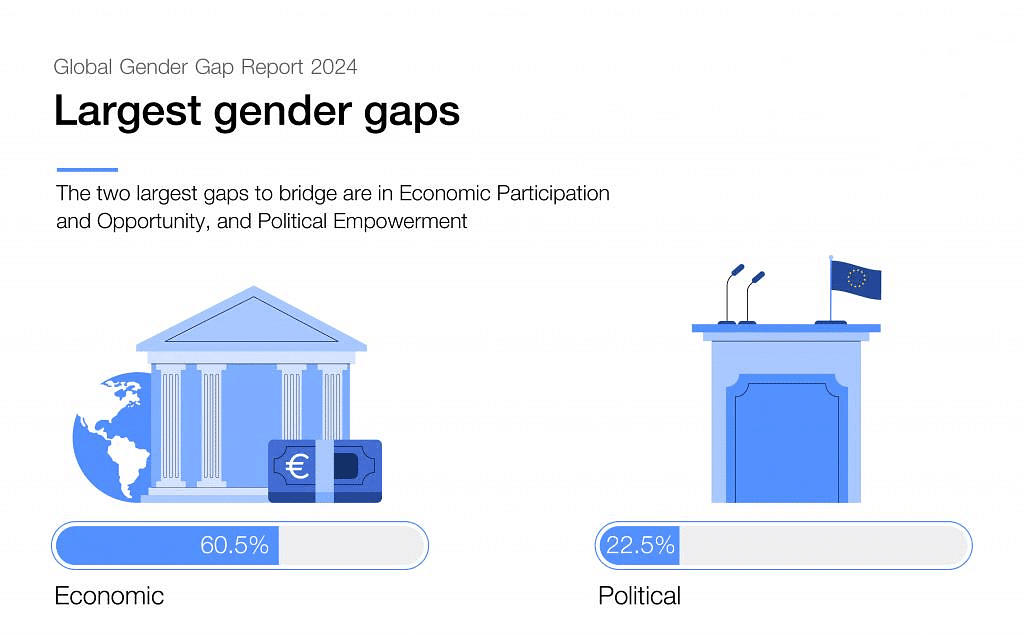 Global Gender Gap Report 2024

Largest gender gaps

The two largest gaps to bridge are in Economic Participation and Opportunity, and Political Empowerment

€

60.5%

Economic

22.5%

Political